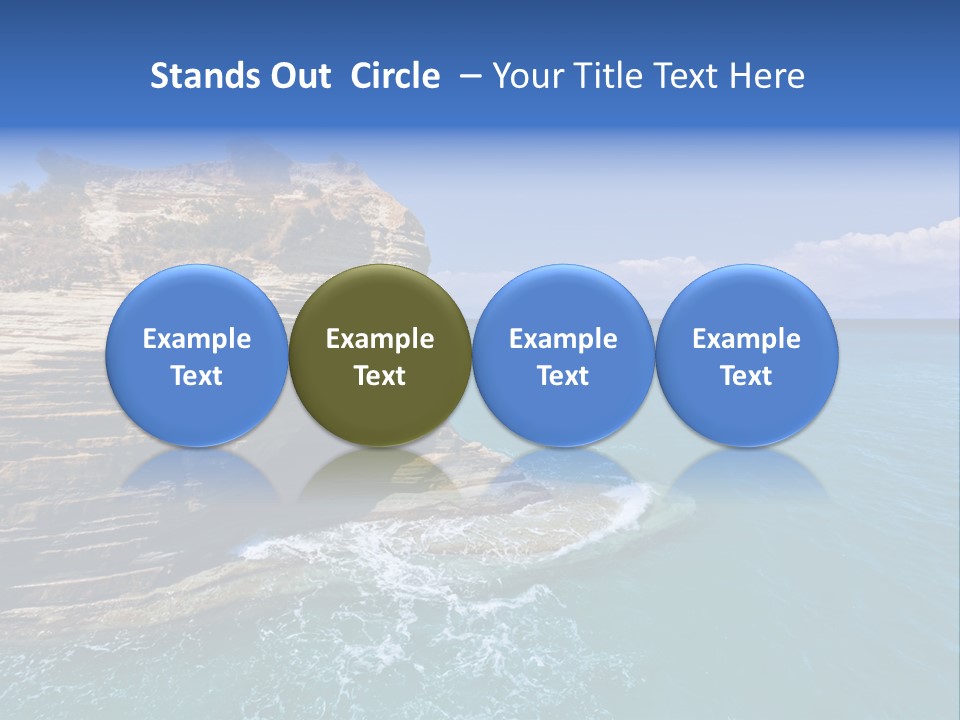 Stands Out Circle – Your Title Text Here

Example Text

Example Text

Example Text

Example Text